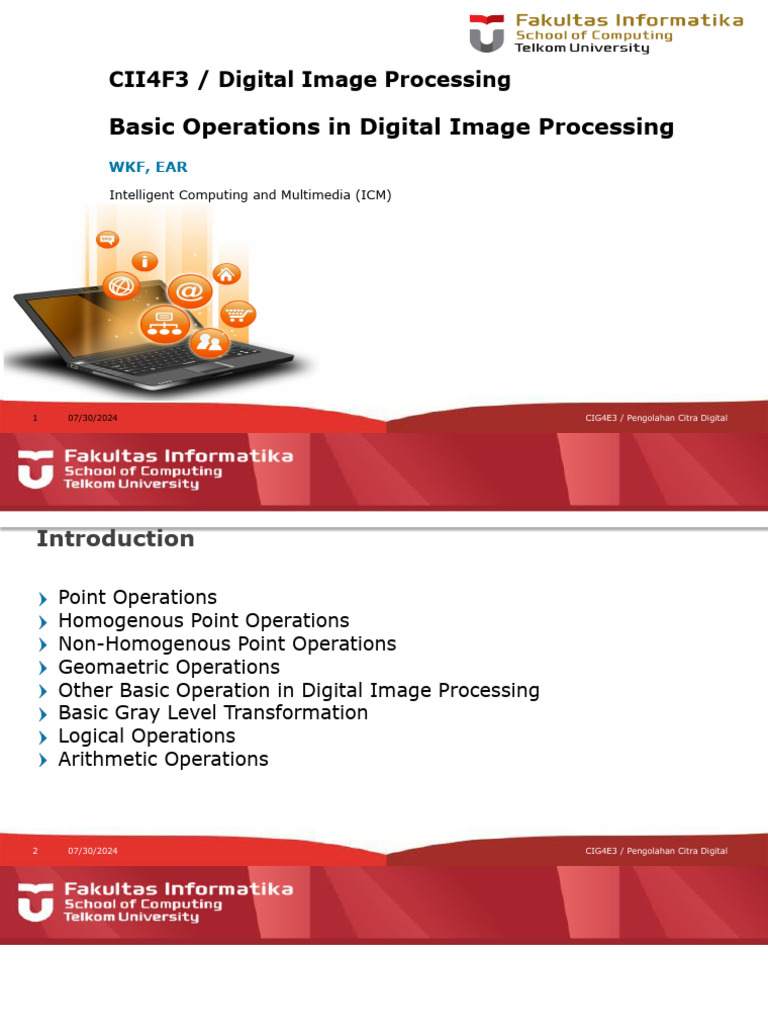 Fakultas Informatika
School of Computing
Telkom University

CII4F3 / Digital Image Processing

Basic Operations in Digital Image Processing

WKF, EAR

Intelligent Computing and Multimedia (ICM)

1 07/30/2024 CIG4E3 / Pengolahan Citra Digital

Fakultas Informatika
School of Computing
Telkom University

Introduction

Point Operations
Homogenous Point Operations
Non-Homogenous Point Operations
Geomaetric Operations
Other Basic Operation in Digital Image Processing
Basic Gray Level Transformation
Logical Operations
Arithmetic Operations

2 07/30/2024 CIG4E3 / Pengolahan Citra Digital

Fakultas Informatika
School of Computing
Telkom University